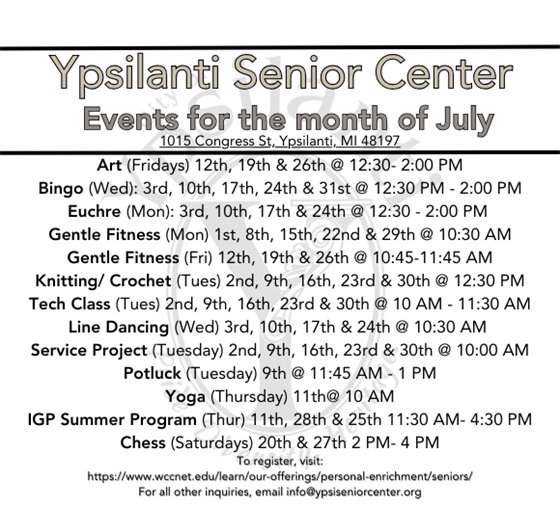 Ypsilanti Senior Center
Events for the month of July
1015 Congress St, Ypsilanti, MI 48197

Art (Fridays) 12th, 19th & 26th @ 12:30- 2:00 PM
Bingo (Wed): 3rd, 10th, 17th, 24th & 31st @ 12:30 PM - 2:00 PM
Euchre (Mon): 3rd, 10th, 17th & 24th @ 12:30 - 2:00 PM
Gentle Fitness (Mon) 1st, 8th, 15th, 22nd & 29th @ 10:30 AM
Gentle Fitness (Fri) 12th, 19th & 26th @ 10:45-11:45 AM
Knitting/ Crochet (Tues) 2nd, 9th, 16th, 23rd & 30th @ 12:30 PM
Tech Class (Tues) 2nd, 9th, 16th, 23rd & 30th @ 10 AM - 11:30 AM
Line Dancing (Wed) 3rd, 10th, 17th & 24th @ 10:30 AM
Service Project (Tuesday) 2nd, 9th, 16th, 23rd & 30th @ 10:00 AM
Potluck (Tuesday) 9th @ 11:45 AM - 1 PM
Yoga (Thursday) 11th@ 10 AM
IGP Summer Program (Thur) 11th, 28th & 25th 11:30 AM- 4:30 PM
Chess (Saturdays) 20th & 27th 2 PM- 4 PM
To register, visit:
https://www.wccnet.edu/learn/our-offerings/personal-enrichment/seniors/
For all other inquiries, email info@ypsiseniorcenter.org